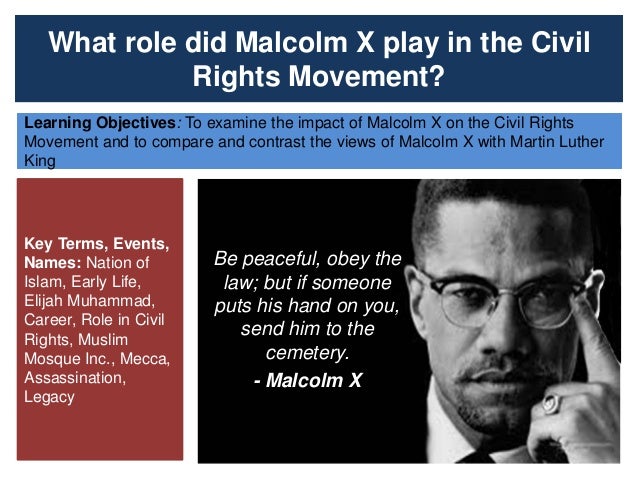 What role did Malcolm X play in the Civil Rights Movement?

Learning Objectives: To examine the impact of Malcolm X on the Civil Rights Movement and to compare and contrast the views of Malcolm X with Martin Luther King

Key Terms, Events, Names: Nation of Islam, Early Life, Elijah Muhammad, Career, Role in Civil Rights, Muslim Mosque Inc., Mecca, Assassination, Legacy

Be peaceful, obey the law; but if someone puts his hand on you, send him to the cemetery.
- Malcolm X